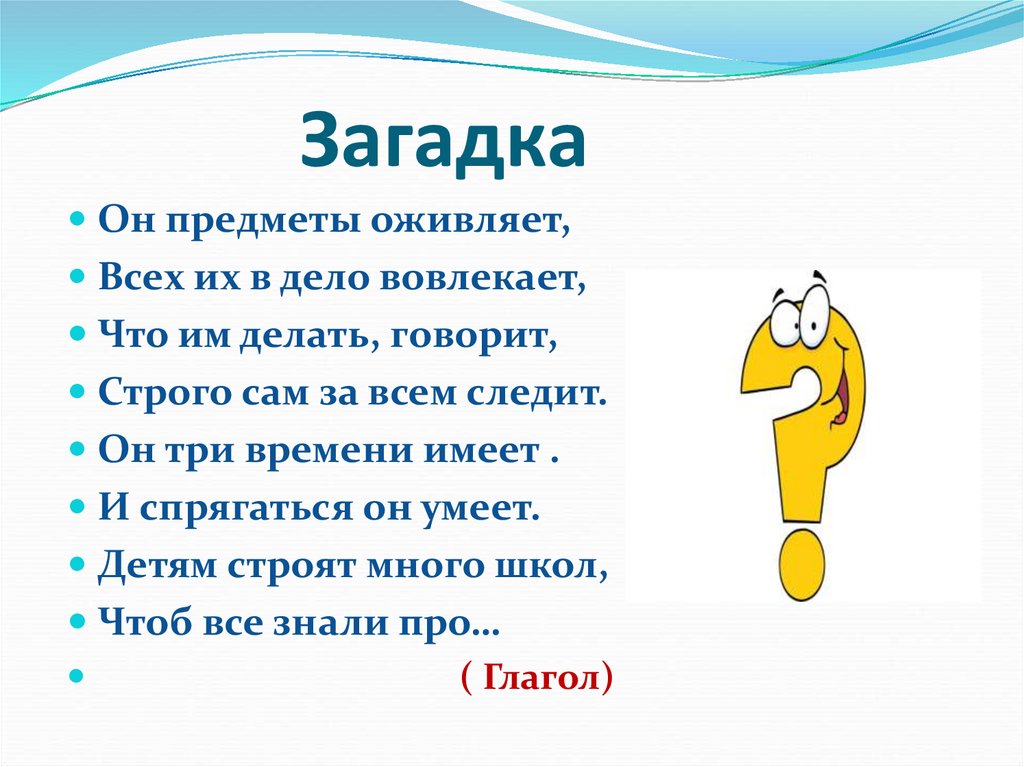 Загадка

Он предметы оживляет,
Всех их в дело вовлекает,
Что им делать, говорит,
Строго сам за всем следит.
Он три времени имеет .
И спрягаться он умеет.
Детям строят много школ,
Чтоб все знали про…
( Глагол)